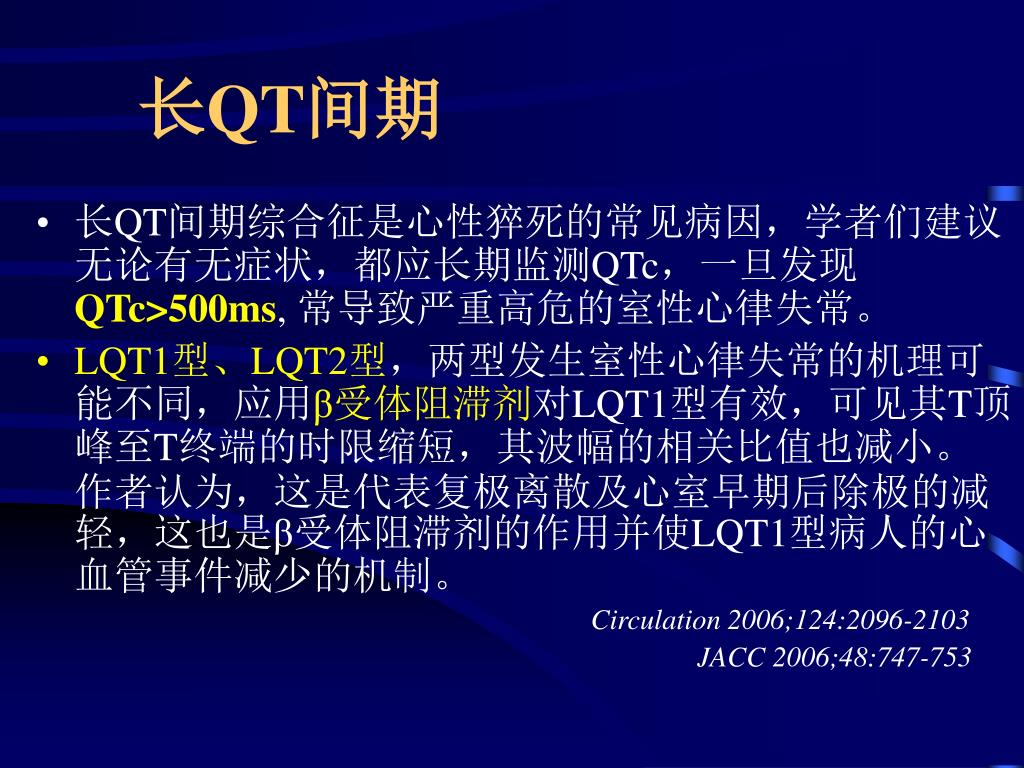 长QT间期

• 长QT间期综合征是心性猝死的常见病因，学者们建议无论有无症状，都应长期监测QTc，一旦发现QTc>500ms, 常导致严重高危的室性心律失常。

• LQT1型、LQT2型，两型发生室性心律失常的机理可能不同，应用β受体阻滞剂对LQT1型有效，可见其T顶峰至T终端的时限缩短，其波幅的相关比值也减小。作者认为，这是代表复极离散及心室早期后除极的减轻，这也是β受体阻滞剂的作用并使LQT1型病人的心血管事件减少的机制。

Circulation 2006;124:2096-2103

JACC 2006;48:747-753